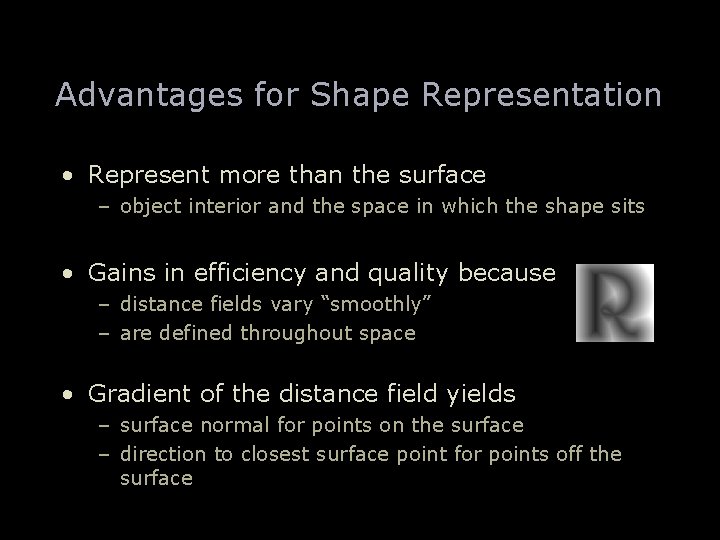 Advantages for Shape Representation

• Represent more than the surface
– object interior and the space in which the shape sits

• Gains in efficiency and quality because
– distance fields vary “smoothly”
– are defined throughout space

R

• Gradient of the distance field yields
– surface normal for points on the surface
– direction to closest surface point for points off the surface